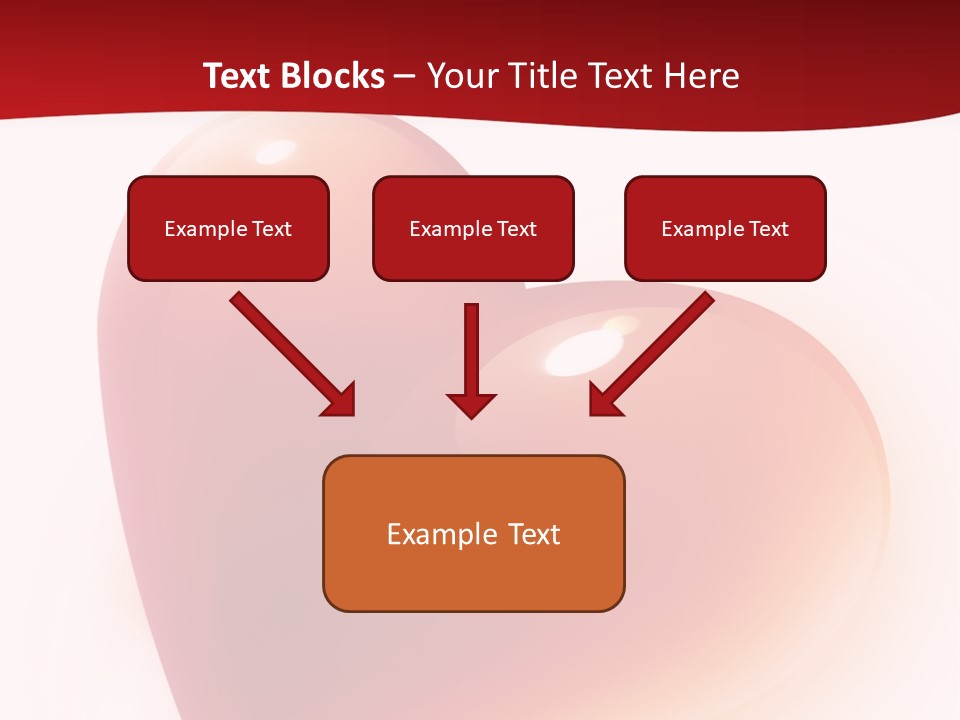 Text Blocks – Your Title Text Here

Example Text

Example Text

Example Text

Example Text